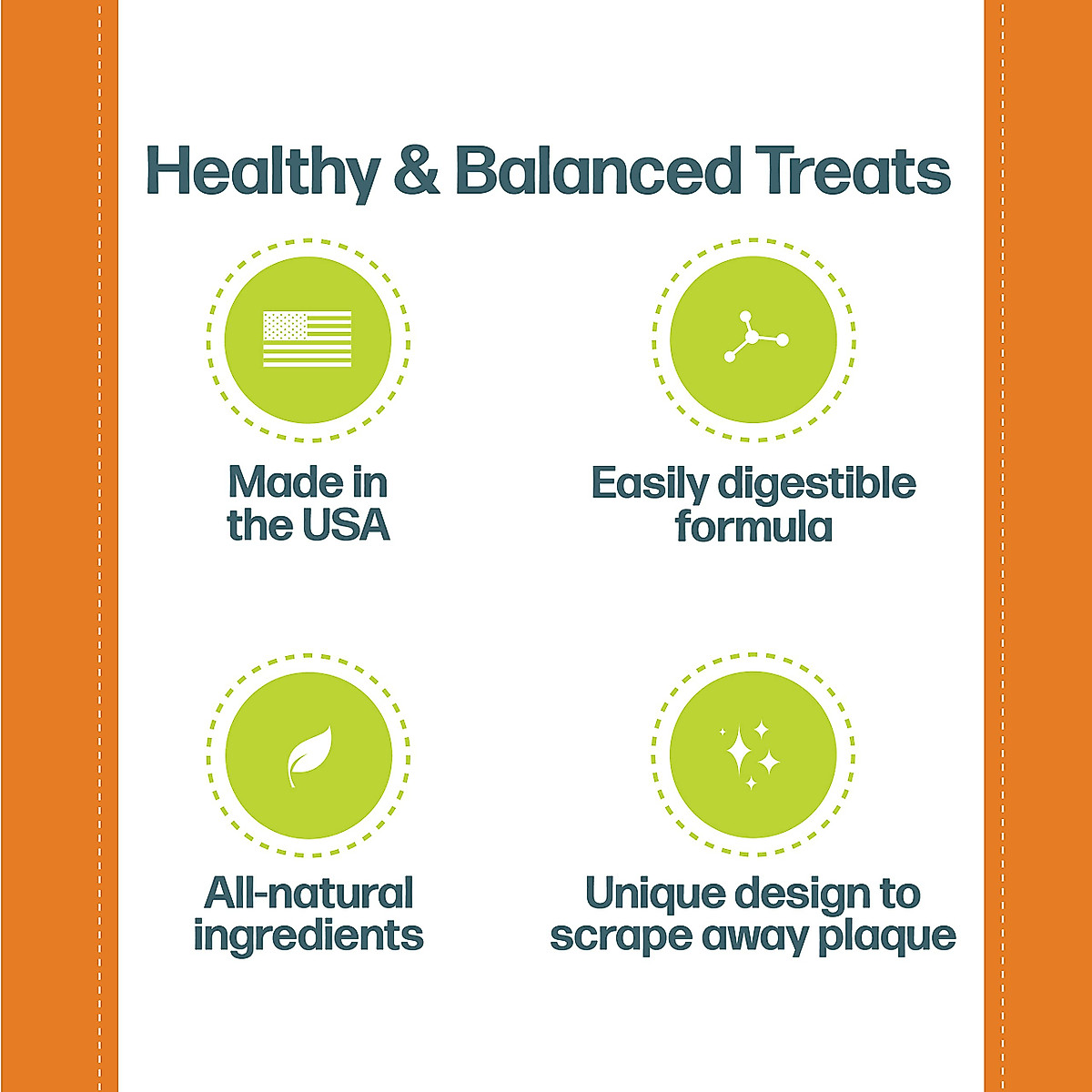 Healthy & Balanced Treats

Made in the USA

Easily digestible formula

All-natural ingredients

Unique design to scrape away plaque